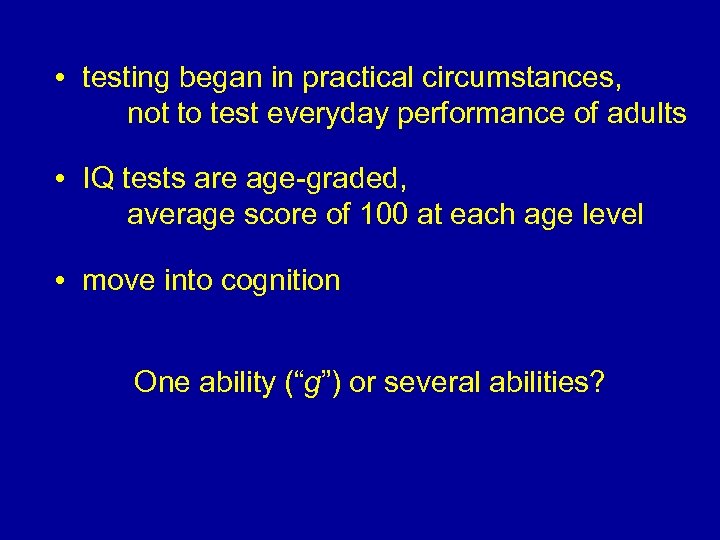 • testing began in practical circumstances, not to test everyday performance of adults

• IQ tests are age-graded, average score of 100 at each age level

• move into cognition

One ability (“g”) or several abilities?